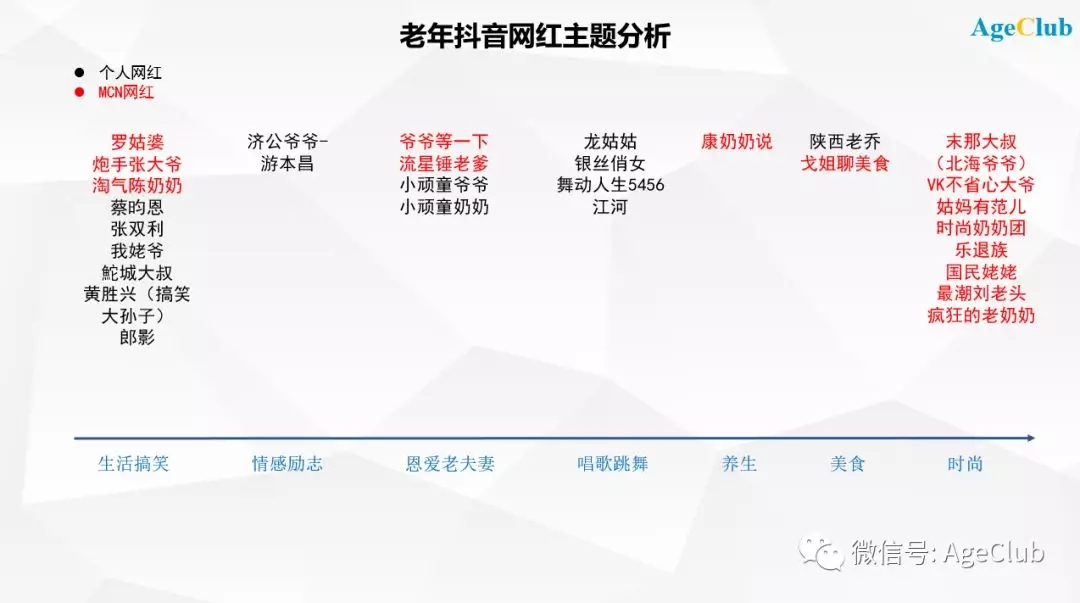 老年抖音网红主题分析

AgeClub

个人网红
MCN网红

罗姑婆
炮手张大爷
淘气陈奶奶
蔡昀恩
张双利
我姥爷
鮀城大叔
黄胜兴（搞笑大孙子）
郎影

济公爷爷-游本昌

爷爷等一下
流星锤老爹
小顽童爷爷
小顽童奶奶

龙姑姑
银丝俏女
舞动人生5456
江河

康奶奶说

陕西老乔
戈姐聊美食

末那大叔（北海爷爷）
VK不省心大爷
姑妈有范儿
时尚奶奶团
乐退族
国民姥姥
最潮刘老头
疯狂的老奶奶

生活搞笑
情感励志
恩爱老夫妻
唱歌跳舞
养生
美食
时尚

微信号: AgeClub